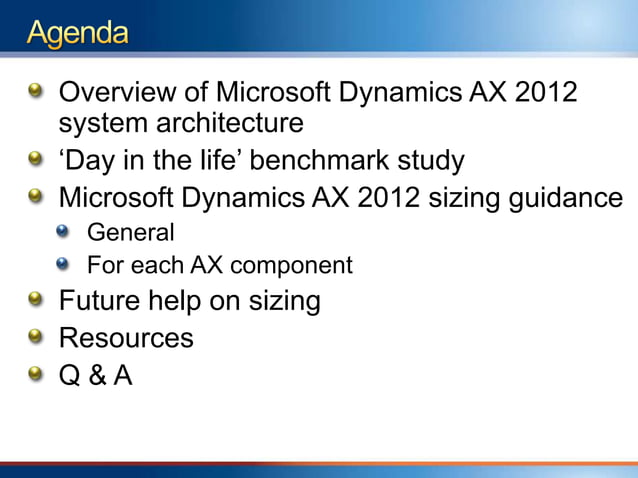 Agenda

Overview of Microsoft Dynamics AX 2012 system architecture

‘Day in the life’ benchmark study

Microsoft Dynamics AX 2012 sizing guidance

General

For each AX component

Future help on sizing

Resources

Q & A